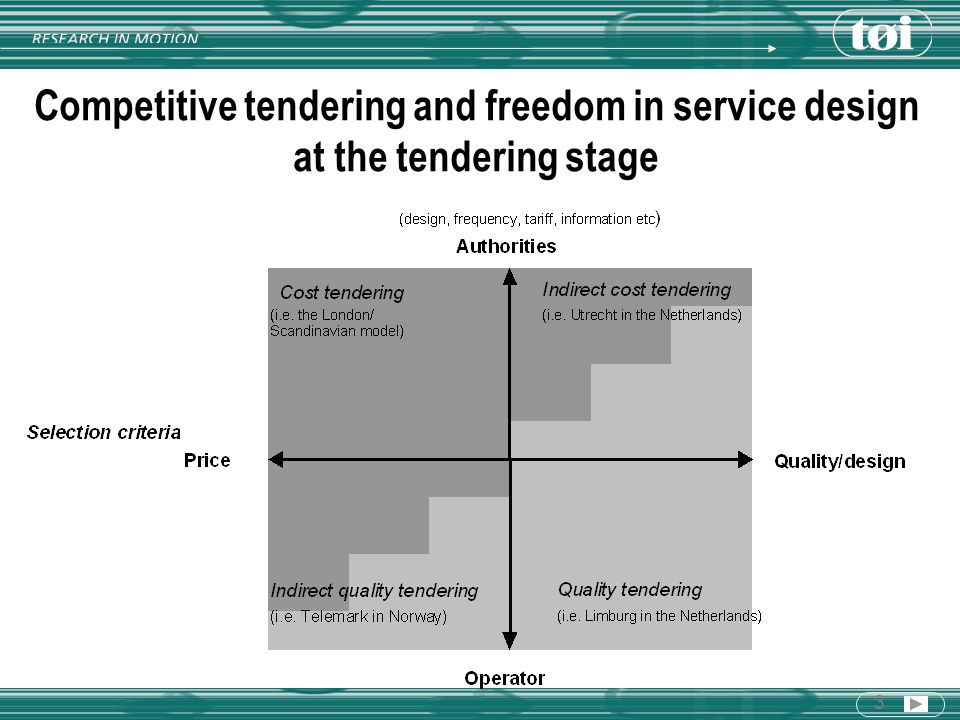 RESEARCH IN MOTION

tøi

Competitive tendering and freedom in service design at the tendering stage

(design, frequency, tariff, information etc)

Authorities

Cost tendering
(i.e. the London/ Scandinavian model)

Indirect cost tendering
(i.e. Utrecht in the Netherlands)

Selection criteria

Price

Quality/design

Indirect quality tendering
(i.e. Telemark in Norway)

Quality tendering
(i.e. Limburg in the Netherlands)

Operator

3